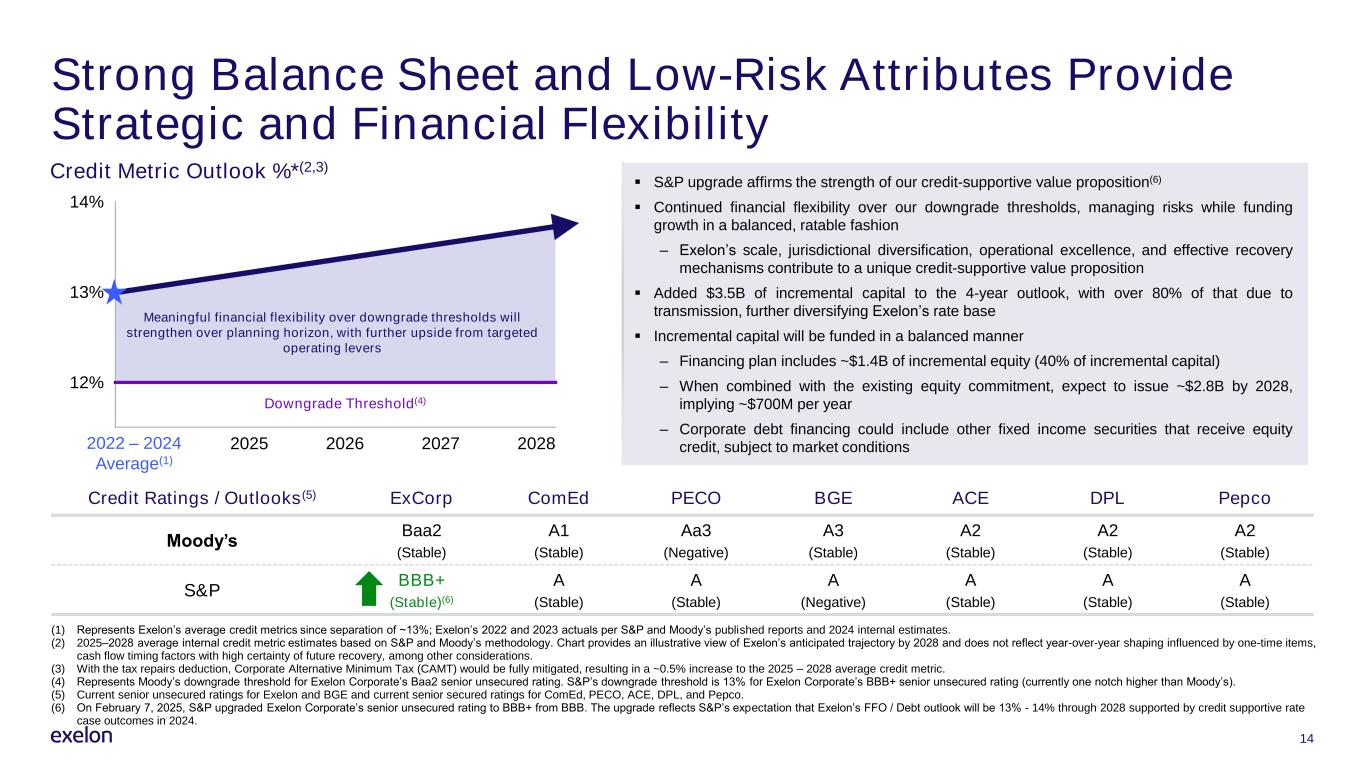 Strong Balance Sheet and Low-Risk Attributes Provide Strategic and Financial Flexibility

Credit Metric Outlook %*$^{(2,3)}$

14%

13%

12%

Meaningful financial flexibility over downgrade thresholds will strengthen over planning horizon, with further upside from targeted operating levers

Downgrade Threshold$^{(4)}$

2022 – 2024 Average$^{(1)}$ 2025 2026 2027 2028

▪ S&P upgrade affirms the strength of our credit-supportive value proposition$^{(6)}$

▪ Continued financial flexibility over our downgrade thresholds, managing risks while funding growth in a balanced, ratable fashion

– Exelon's scale, jurisdictional diversification, operational excellence, and effective recovery mechanisms contribute to a unique credit-supportive value proposition

▪ Added \$3.5B of incremental capital to the 4-year outlook, with over 80% of that due to transmission, further diversifying Exelon's rate base

▪ Incremental capital will be funded in a balanced manner

– Financing plan includes ~\$1.4B of incremental equity (40% of incremental capital)

– When combined with the existing equity commitment, expect to issue ~\$2.8B by 2028, implying ~\$700M per year

– Corporate debt financing could include other fixed income securities that receive equity credit, subject to market conditions

| Credit Ratings / Outlooks$^{(5)}$ | ExCorp | ComEd | PECO | BGE | ACE | DPL | Pepco |
|---|---|---|---|---|---|---|---|
| Moody's | Baa2 (Stable) | A1 (Stable) | Aa3 (Negative) | A3 (Stable) | A2 (Stable) | A2 (Stable) | A2 (Stable) |
| S&P | BBB+ (Stable)$^{(6)}$ | A (Stable) | A (Stable) | A (Negative) | A (Stable) | A (Stable) | A (Stable) |

(1) Represents Exelon's average credit metrics since separation of ~13%; Exelon's 2022 and 2023 actuals per S&P and Moody's published reports and 2024 internal estimates.
(2) 2025–2028 average internal credit metric estimates based on S&P and Moody's methodology. Chart provides an illustrative view of Exelon's anticipated trajectory by 2028 and does not reflect year-over-year shaping influenced by one-time items, cash flow timing factors with high certainty of future recovery, among other considerations.
(3) With the tax repairs deduction, Corporate Alternative Minimum Tax (CAMT) would be fully mitigated, resulting in a ~0.5% increase to the 2025 – 2028 average credit metric.
(4) Represents Moody's downgrade threshold for Exelon Corporate's Baa2 senior unsecured rating. S&P's downgrade threshold is 13% for Exelon Corporate's BBB+ senior unsecured rating (currently one notch higher than Moody's).
(5) Current senior unsecured ratings for Exelon and BGE and current senior secured ratings for ComEd, PECO, ACE, DPL, and Pepco.
(6) On February 7, 2025, S&P upgraded Exelon Corporate's senior unsecured rating to BBB+ from BBB. The upgrade reflects S&P's expectation that Exelon's FFO / Debt outlook will be 13% - 14% through 2028 supported by credit supportive rate case outcomes in 2024.

exelon

14